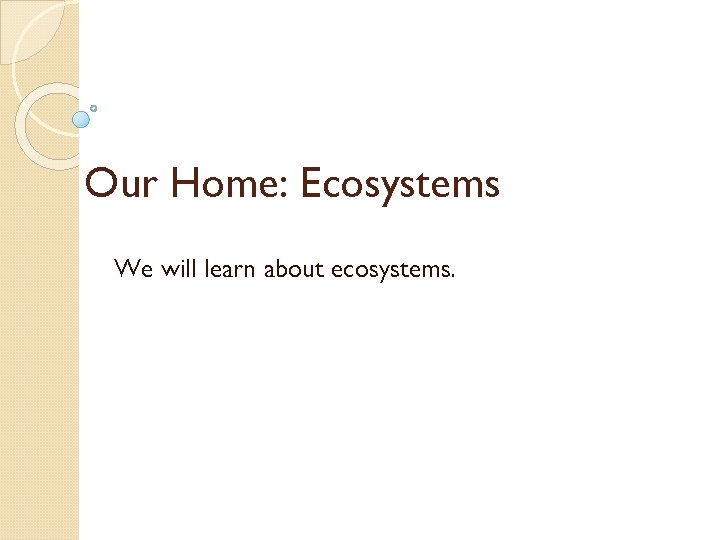 Our Home: Ecosystems

We will learn about ecosystems.